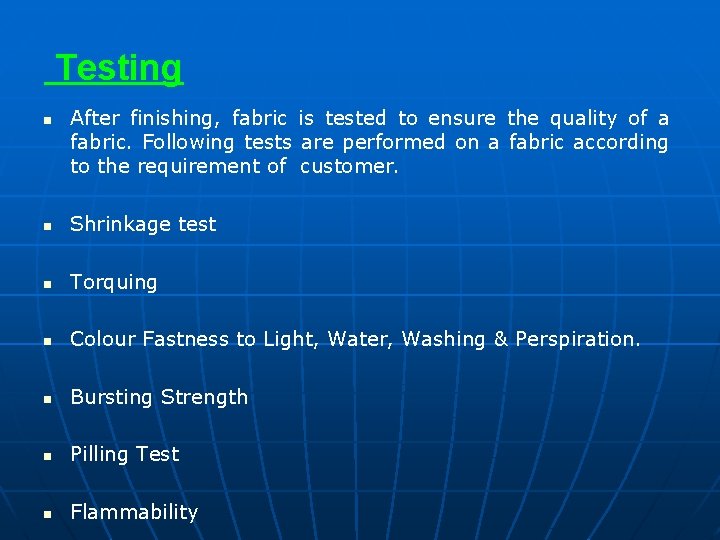 Testing

- After finishing, fabric is tested to ensure the quality of a fabric. Following tests are performed on a fabric according to the requirement of customer.

- Shrinkage test

- Torquing

- Colour Fastness to Light, Water, Washing & Perspiration.

- Bursting Strength

- Pilling Test

- Flammability